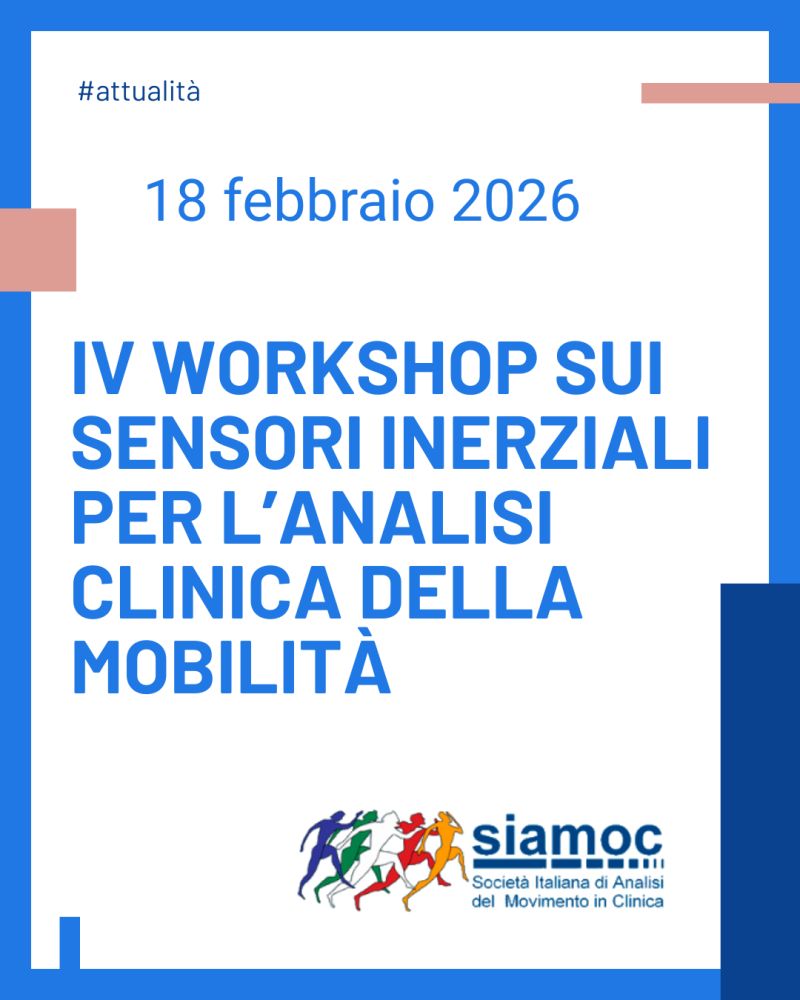 #attualità

18 febbraio 2026

IV WORKSHOP SUI SENSORI INERZIALI PER L'ANALISI CLINICA DELLA MOBILITÀ

siamoc
Società Italiana di Analisi del Movimento in Clinica